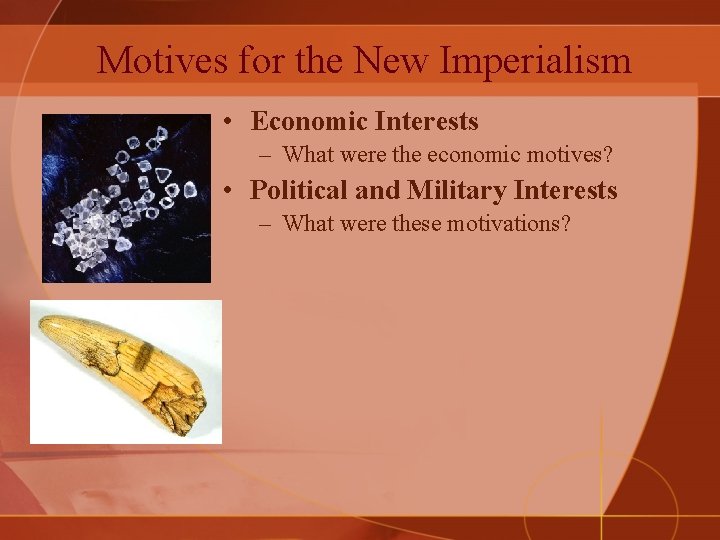 Motives for the New Imperialism

• Economic Interests
 – What were the economic motives?
• Political and Military Interests
 – What were these motivations?